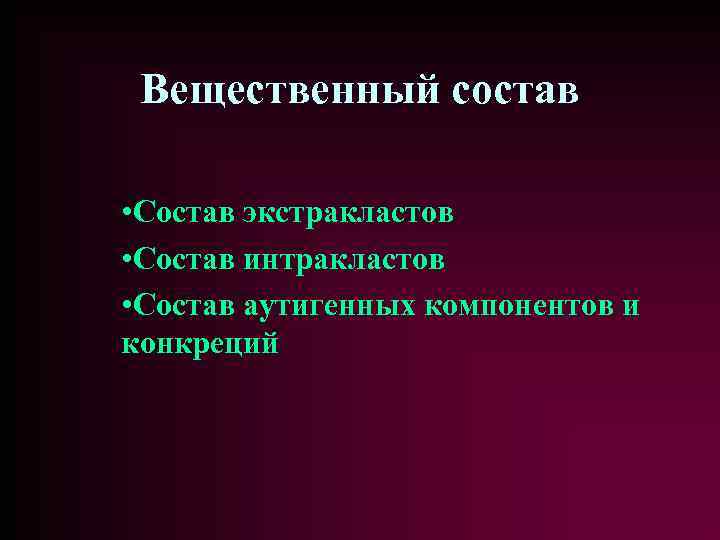 Вещественный состав

•Состав экстракластов

•Состав интракластов

•Состав аутигенных компонентов и конкреций